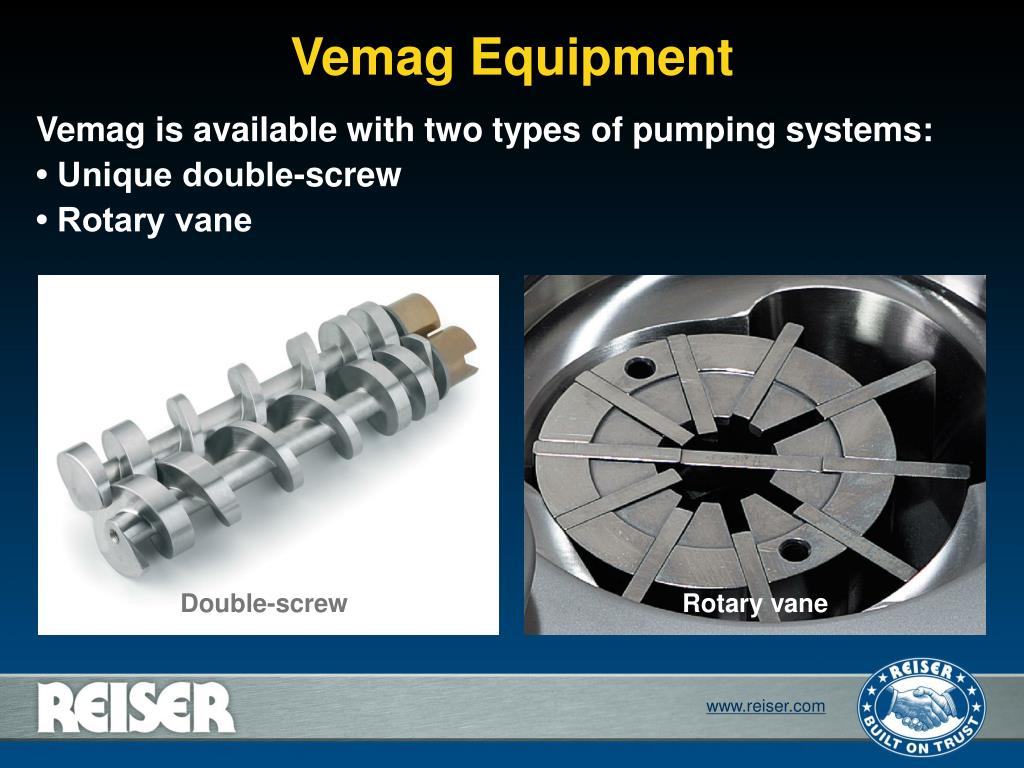 Vemag Equipment

Vemag is available with two types of pumping systems:
• Unique double-screw
• Rotary vane

Double-screw

Rotary vane

REISER

www.reiser.com

REISER
BUILT ON TRUST